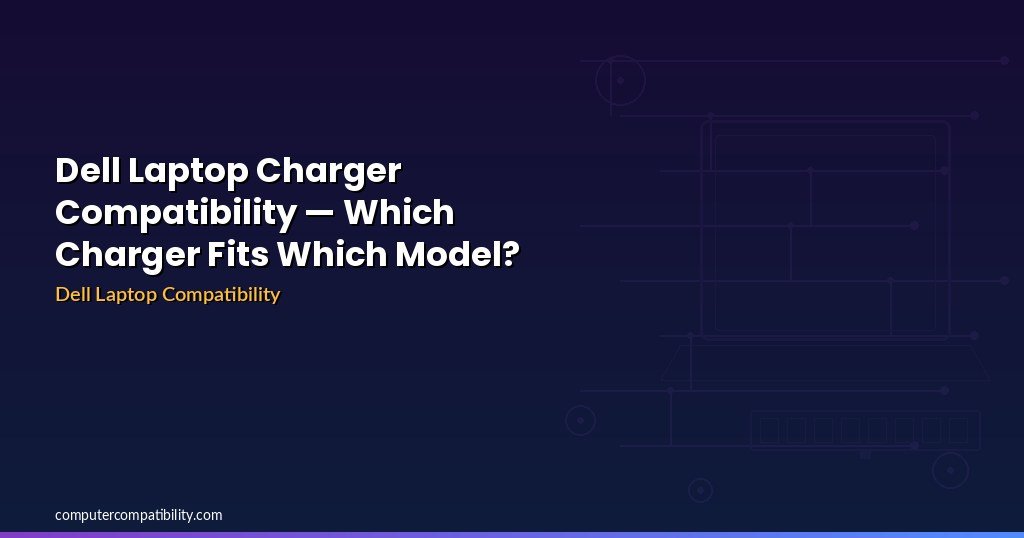 Dell Laptop Charger Compatibility — Which Charger Fits Which Model?

Dell Laptop Compatibility

computercompatibility.com